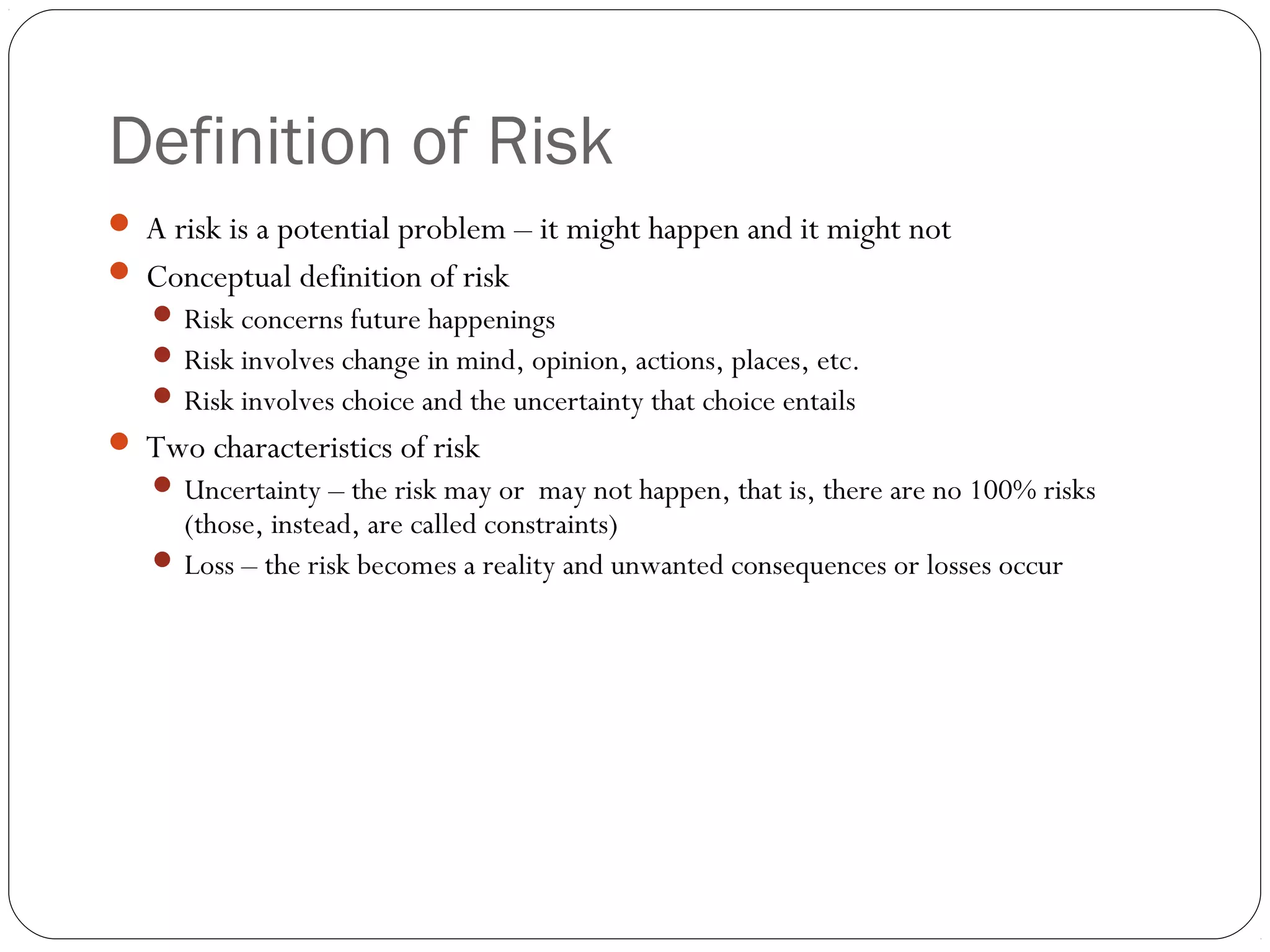 Definition of Risk

- A risk is a potential problem – it might happen and it might not
- Conceptual definition of risk
  - Risk concerns future happenings
  - Risk involves change in mind, opinion, actions, places, etc.
  - Risk involves choice and the uncertainty that choice entails
- Two characteristics of risk
  - Uncertainty – the risk may or may not happen, that is, there are no 100% risks (those, instead, are called constraints)
  - Loss – the risk becomes a reality and unwanted consequences or losses occur